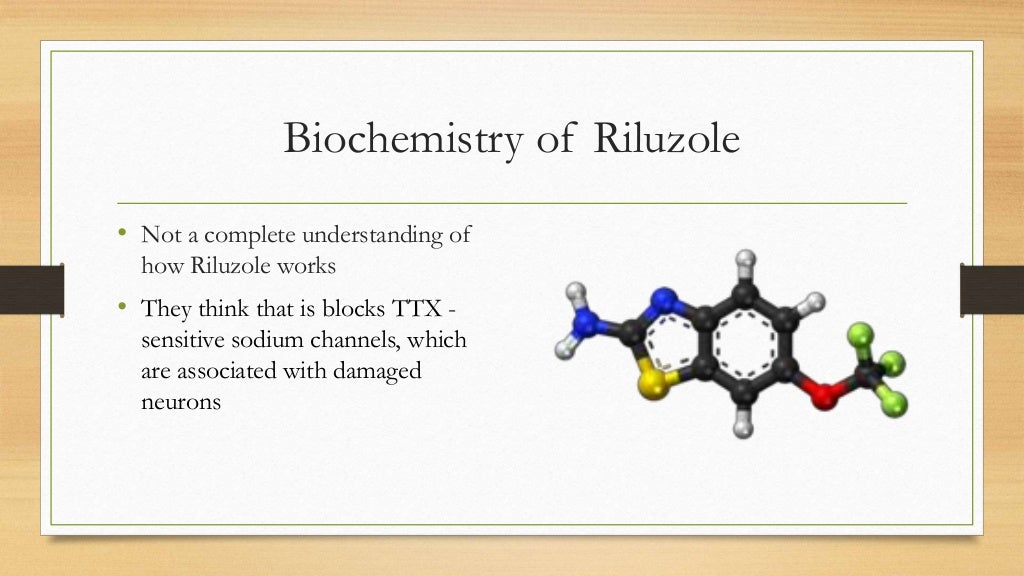 Biochemistry of Riluzole

• Not a complete understanding of how Riluzole works

• They think that is blocks TTX - sensitive sodium channels, which are associated with damaged neurons